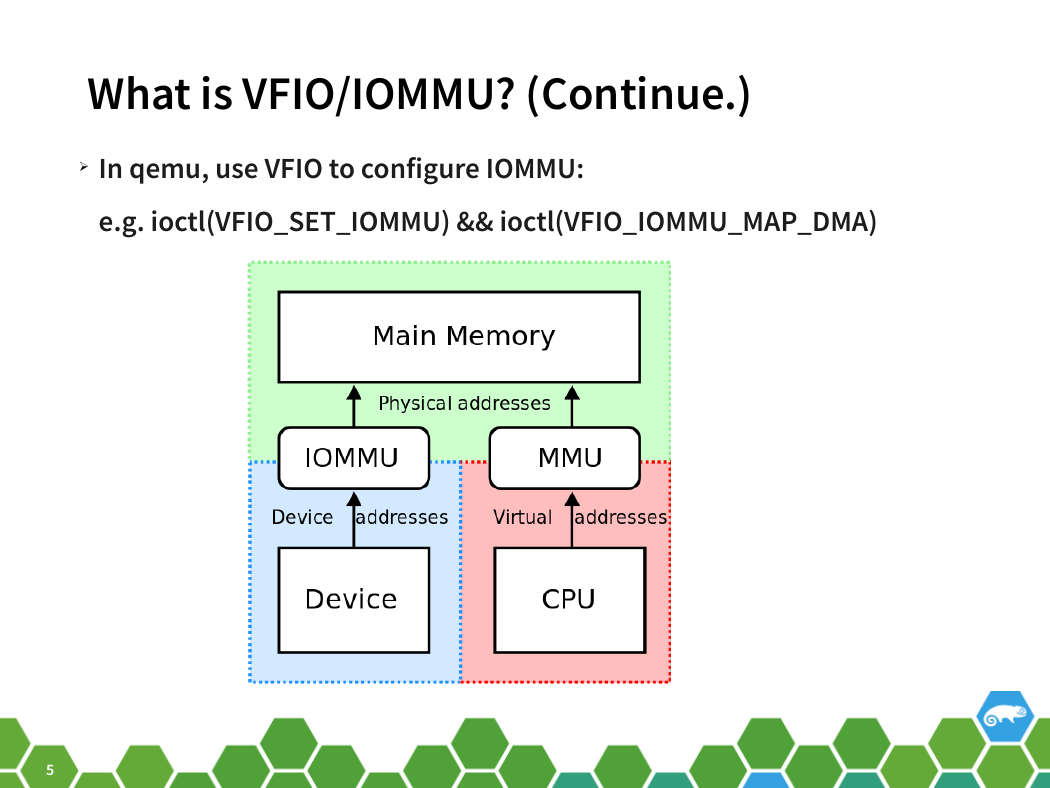 What is VFIO/IOMMU? (Continue.)

➢ In qemu, use VFIO to configure IOMMU:

e.g. ioctl(VFIO_SET_IOMMU) && ioctl(VFIO_IOMMU_MAP_DMA)

Main Memory

Physical addresses

IOMMU

MMU

Device addresses

Virtual addresses

Device

CPU

5